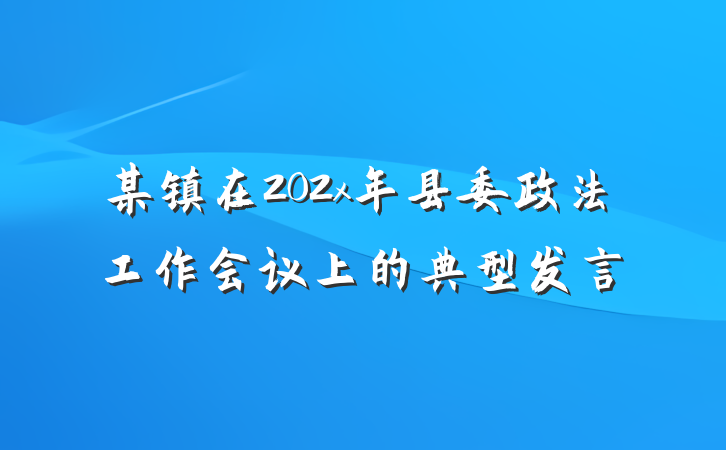 某镇在202x年县委政法工作会议上的典型发言